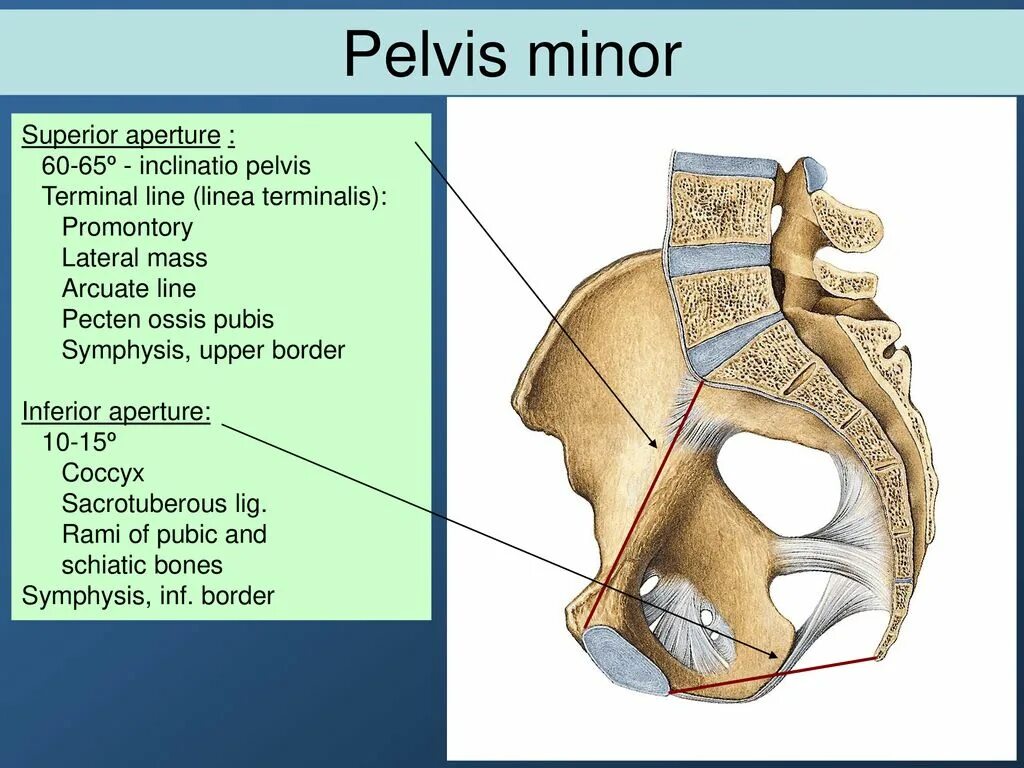 Pelvis minor

Superior aperture :
60-65º - inclinatio pelvis
Terminal line (linea terminalis):
Promontory
Lateral mass
Arcuate line
Pecten ossis pubis
Symphysis, upper border

Inferior aperture:
10-15º
Coccyx
Sacrotuberous lig.
Rami of pubic and schiatic bones
Symphysis, inf. border